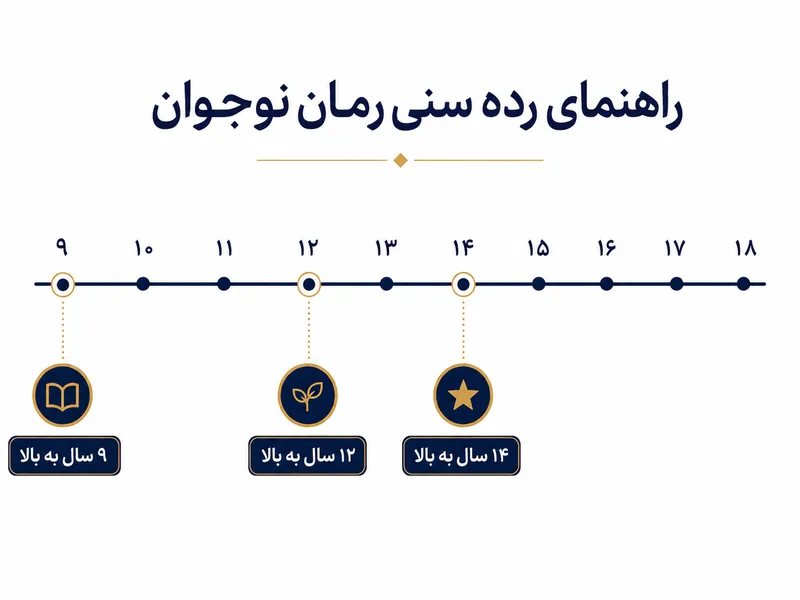 راهنمای رده سنی رمان نوجوان

۹ ۱۰ ۱۱ ۱۲ ۱۳ ۱۴ ۱۵ ۱۶ ۱۷ ۱۸

۹ سال به بالا

۱۲ سال به بالا

۱۴ سال به بالا